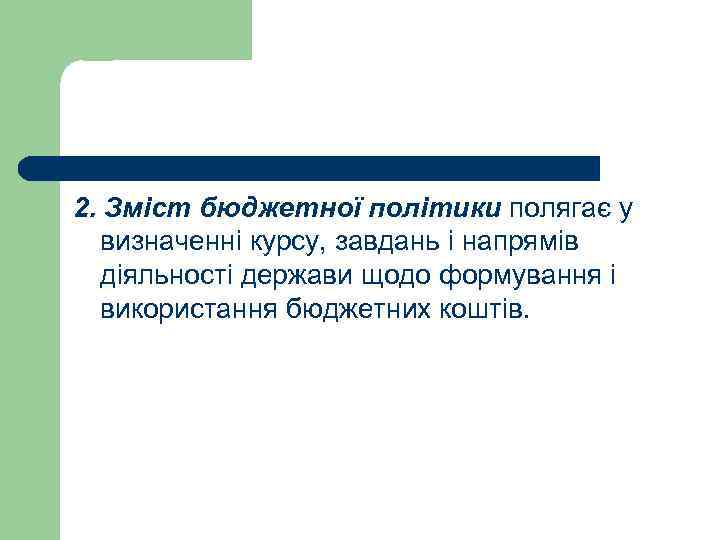 2. Зміст бюджетної політики полягає у визначенні курсу, завдань і напрямів діяльності держави щодо формування і використання бюджетних коштів.